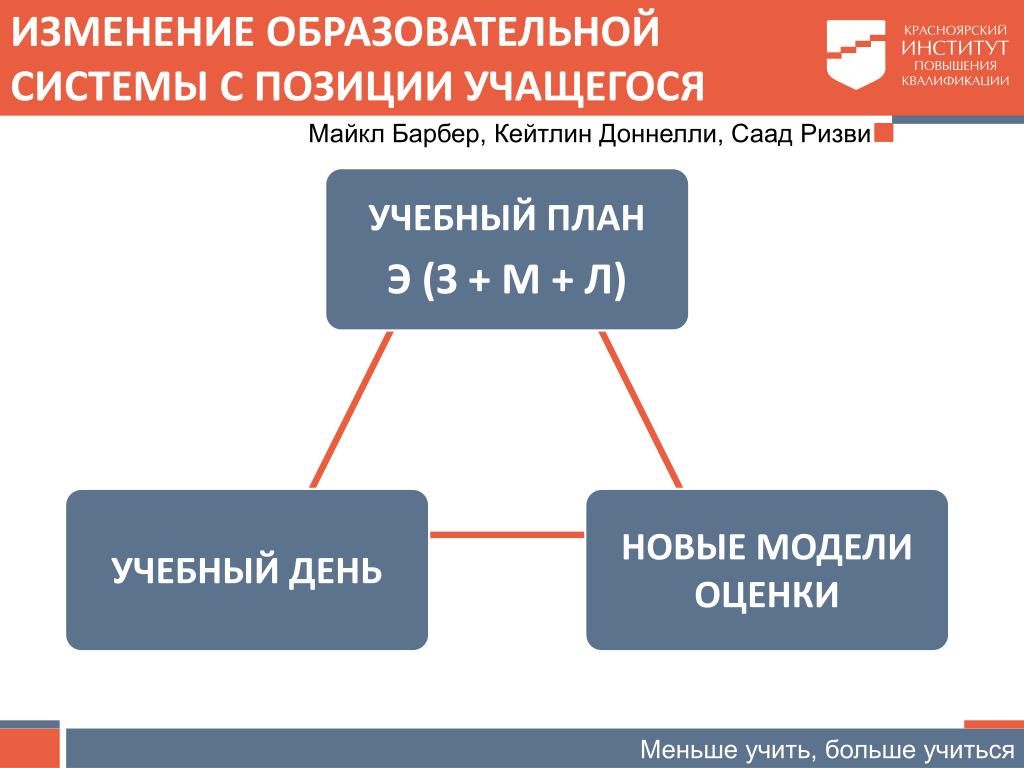 ИЗМЕНЕНИЕ ОБРАЗОВАТЕЛЬНОЙ СИСТЕМЫ С ПОЗИЦИИ УЧАЩЕГОСЯ

КРАСНОЯРСКИЙ ИНСТИТУТ ПОВЫШЕНИЯ КВАЛИФИКАЦИИ

Майкл Барбер, Кейтлин Доннелли, Саад Ризви

УЧЕБНЫЙ ПЛАН

Э (З + М + Л)

УЧЕБНЫЙ ДЕНЬ

НОВЫЕ МОДЕЛИ ОЦЕНКИ

Меньше учить, больше учиться